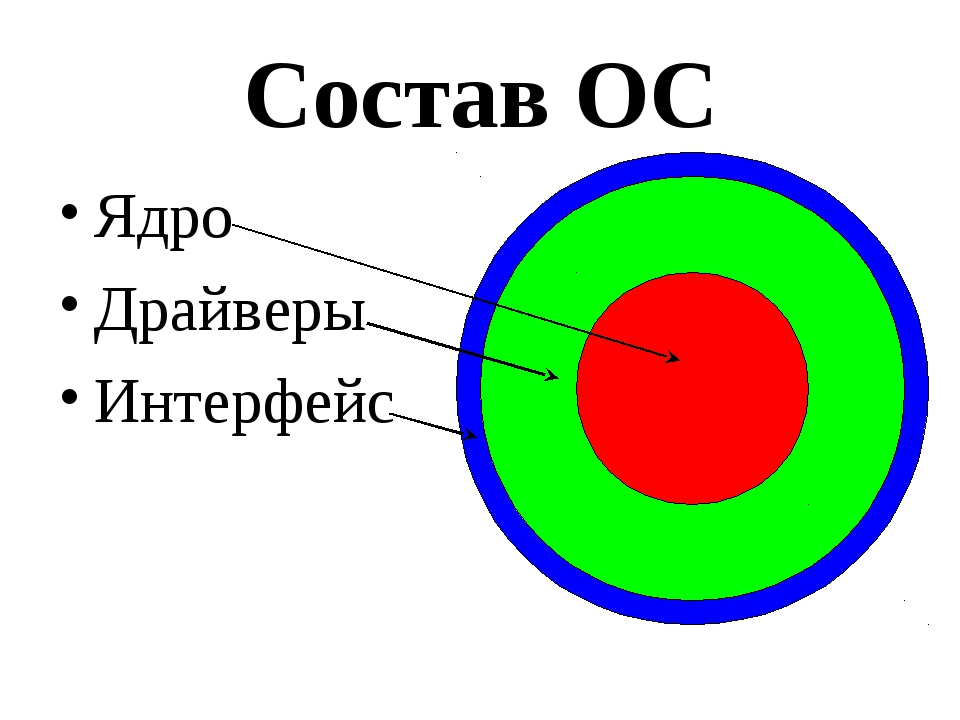 Состав ОС

• Ядро
• Драйверы
• Интерфейс